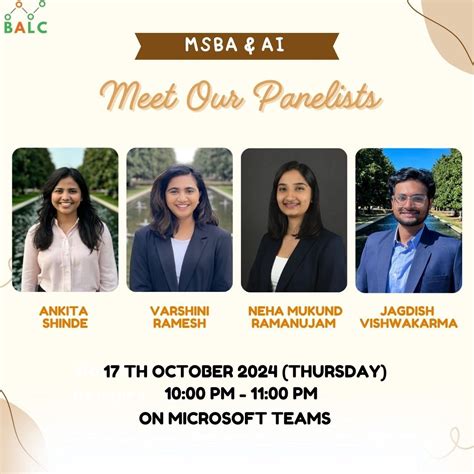 BALC

MSBA & AI

Meet Our Panelists

ANKITA SHINDE

VARSHINI RAMESH

NEHA MUKUND RAMANUJAM

JAGDISH VISHWAKARMA

17 TH OCTOBER 2024 (THURSDAY)
10:00 PM - 11:00 PM
ON MICROSOFT TEAMS